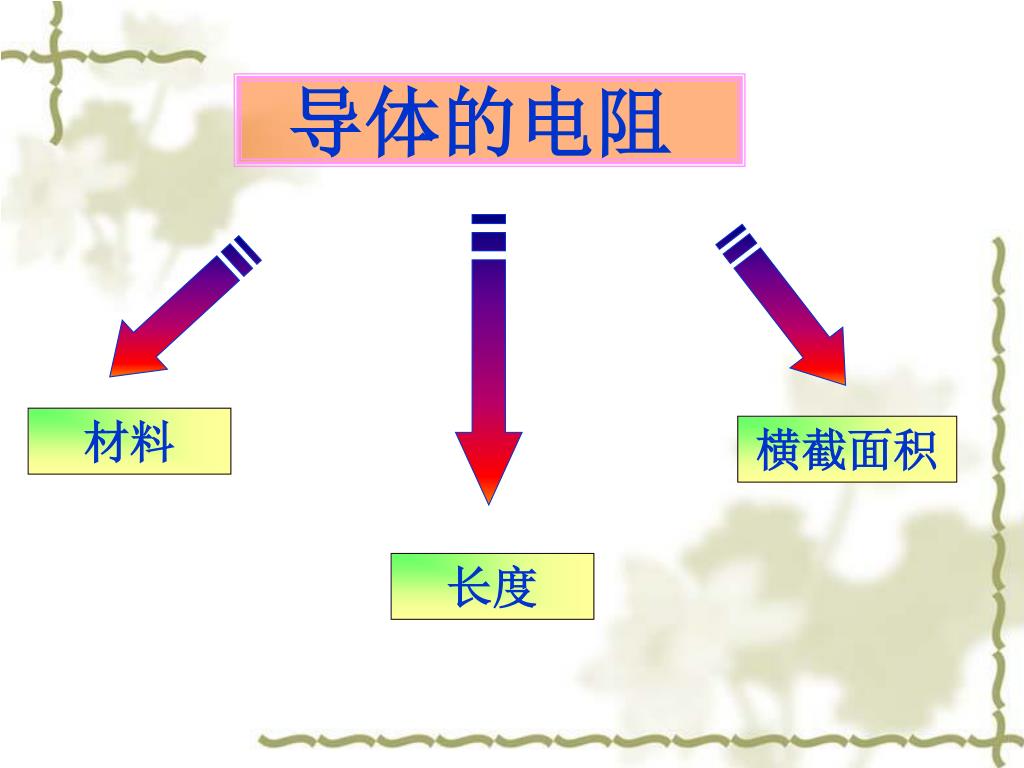 导体的电阻

材料

长度

横截面积